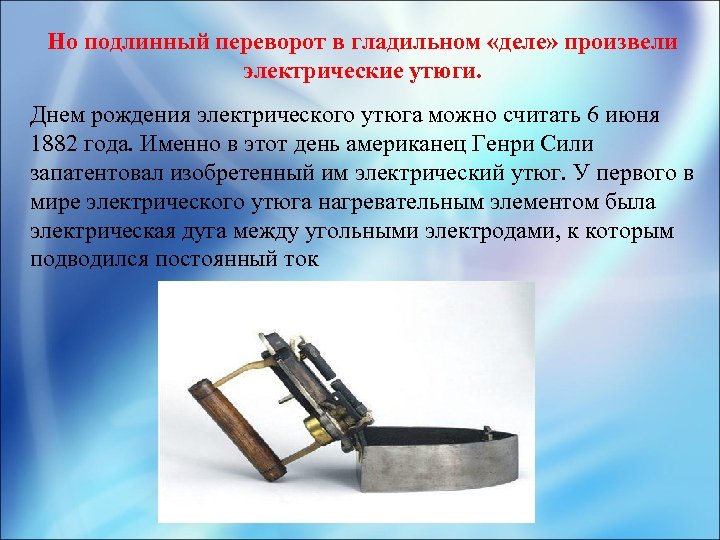 Но подлинный переворот в гладильном «деле» произвели электрические утюги.

Днем рождения электрического утюга можно считать 6 июня 1882 года. Именно в этот день американец Генри Сили запатентовал изобретенный им электрический утюг. У первого в мире электрического утюга нагревательным элементом была электрическая дуга между угольными электродами, к которым подводился постоянный ток